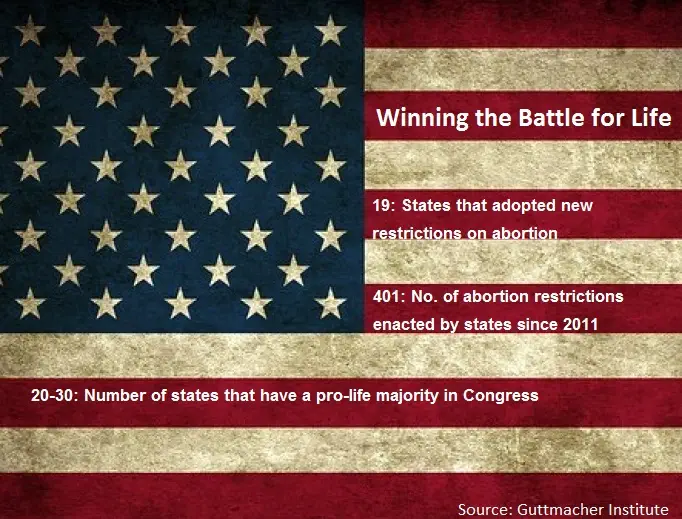 Winning the Battle for Life

19: States that adopted new restrictions on abortion

401: No. of abortion restrictions enacted by states since 2011

20-30: Number of states that have a pro-life majority in Congress

Source: Guttmacher Institute